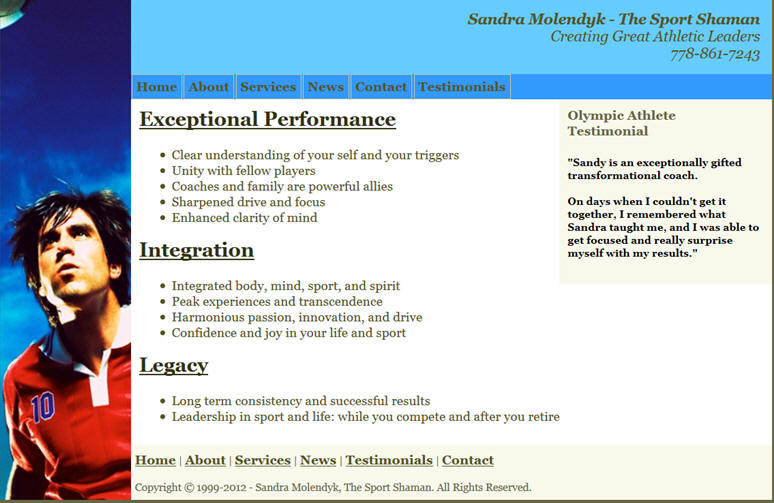 Sandra Molendyk - The Sport Shaman
Creating Great Athletic Leaders
778-861-7243

Home About Services News Contact Testimonials

Exceptional Performance

- Clear understanding of your self and your triggers
- Unity with fellow players
- Coaches and family are powerful allies
- Sharpened drive and focus
- Enhanced clarity of mind

Integration

- Integrated body, mind, sport, and spirit
- Peak experiences and transcendence
- Harmonious passion, innovation, and drive
- Confidence and joy in your life and sport

Legacy

- Long term consistency and successful results
- Leadership in sport and life: while you compete and after you retire

Olympic Athlete Testimonial

"Sandy is an exceptionally gifted transformational coach.

On days when I couldn't get it together, I remembered what Sandra taught me, and I was able to get focused and really surprise myself with my results."

10

Home | About | Services | News | Testimonials | Contact

Copyright © 1999-2012 - Sandra Molendyk, The Sport Shaman. All Rights Reserved.